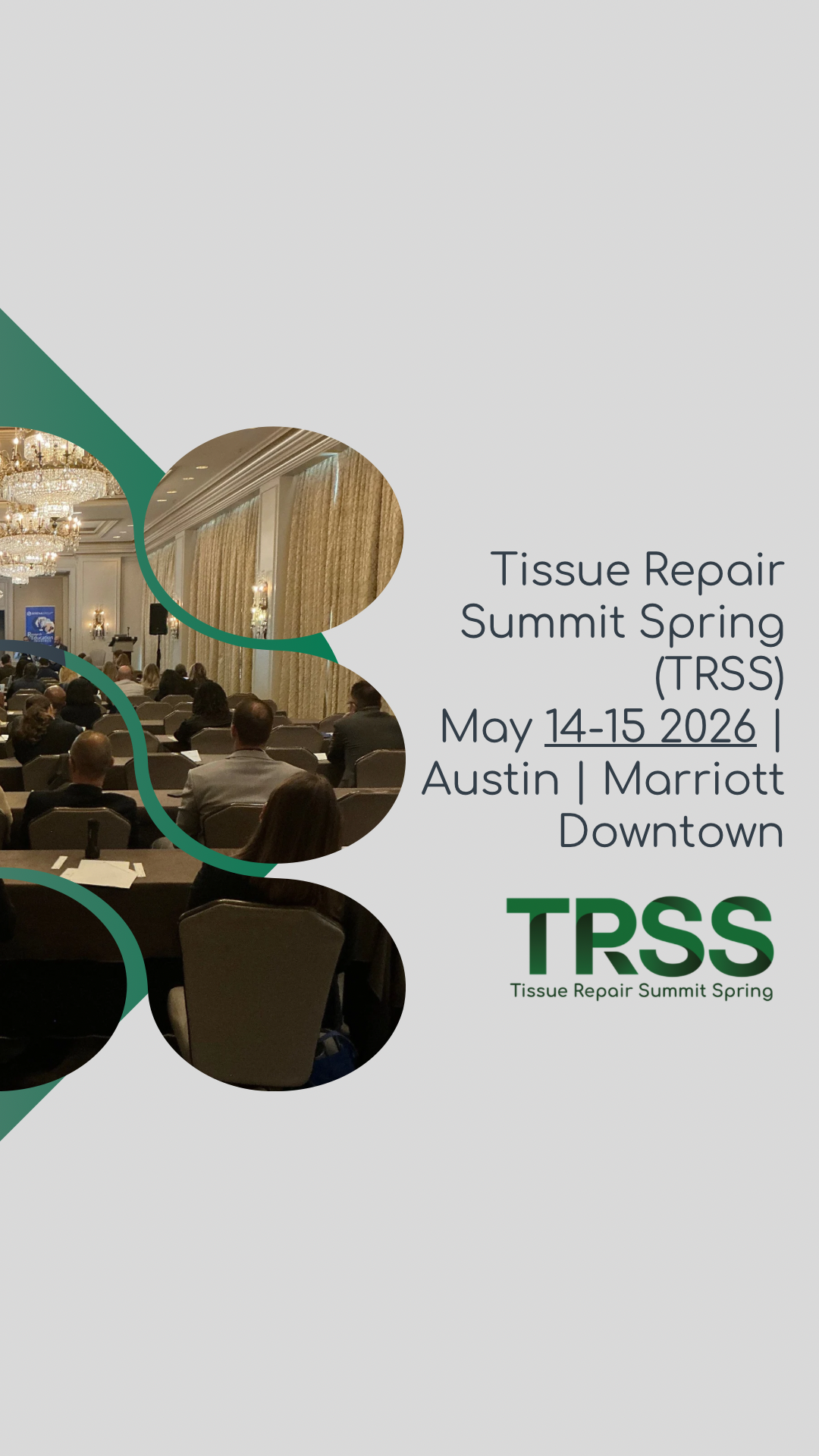 Tissue Repair Summit Spring (TRSS) May 14-15 2026 | Austin | Marriott Downtown

TRSS
Tissue Repair Summit Spring